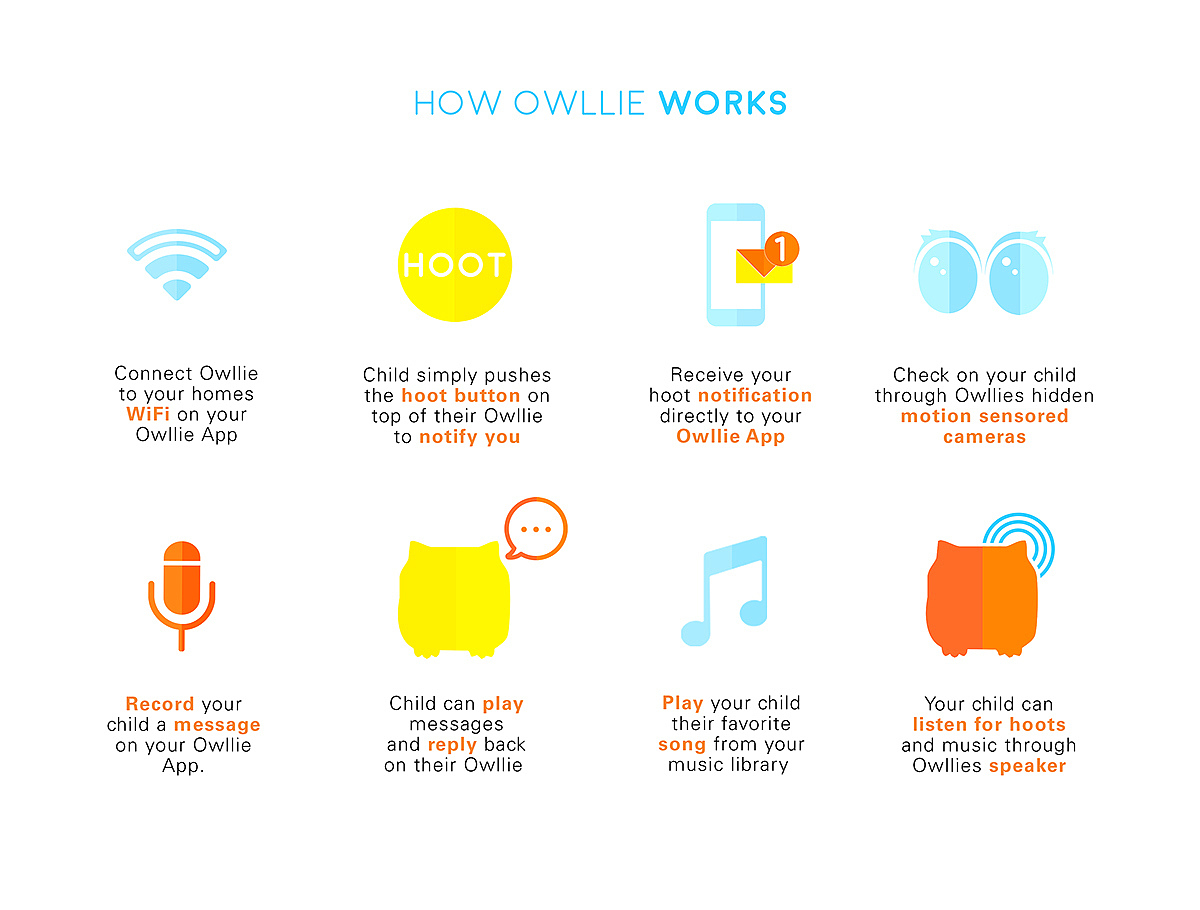 HOW OWLLIE WORKS

Connect Owllie to your homes WiFi on your Owllie App

HOOT

Child simply pushes the hoot button on top of their Owllie to notify you

1

Receive your hoot notification directly to your Owllie App

Check on your child through Owllies hidden motion sensored cameras

Record your child a message on your Owllie App.

...

Child can play messages and reply back on their Owllie

Play your child their favorite song from your music library

Your child can listen for hoots and music through Owllies speaker